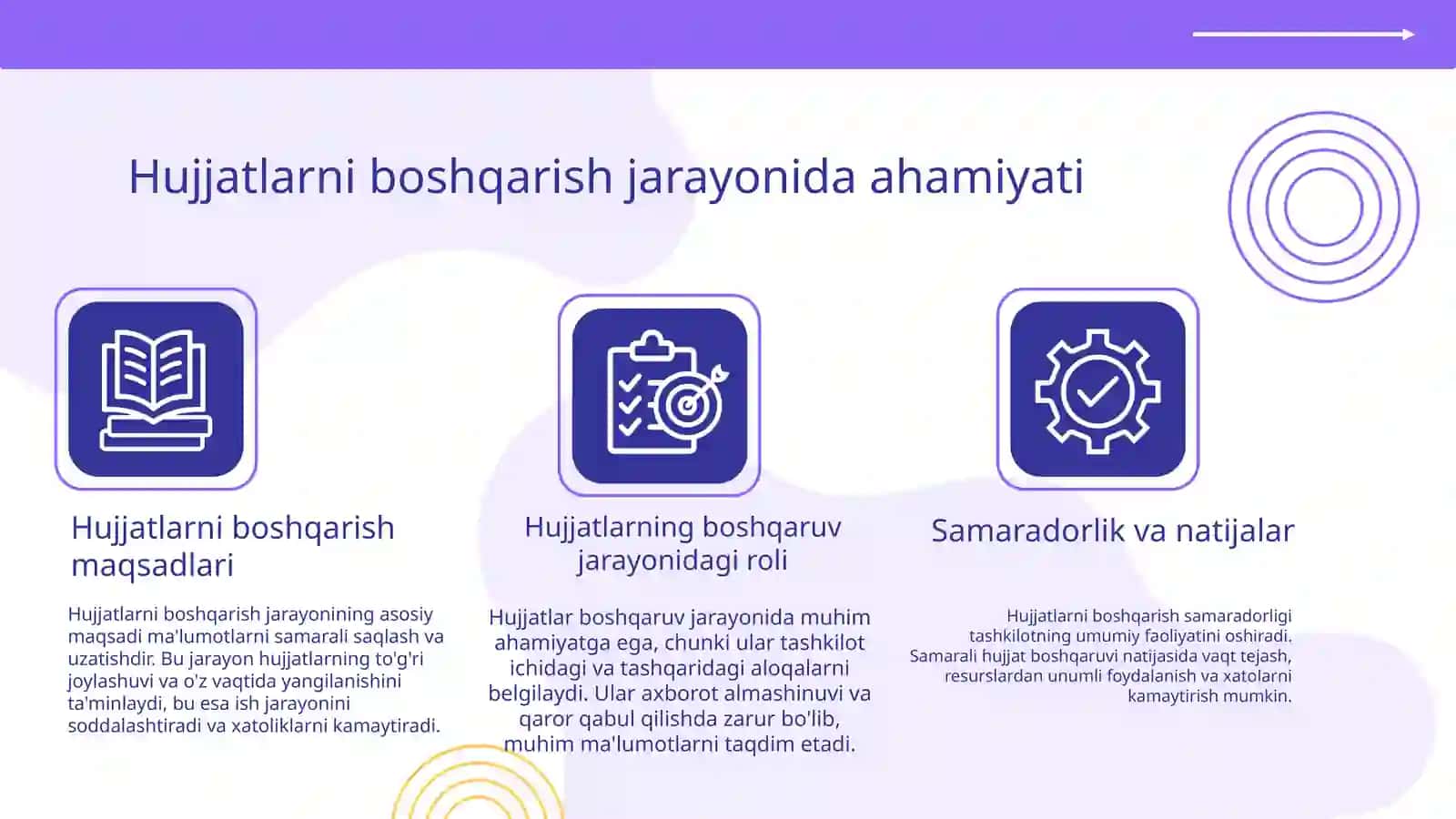 Hujjatlarni boshqarish jarayonida ahamiyati

Hujjatlarni boshqarish maqsadlari

Hujjatlarni boshqarish jarayonining asosiy maqsadi ma'lumotlarni samarali saqlash va uzatishdir. Bu jarayon hujjatlarning to'g'ri joylashuvi va o'z vaqtida yangilanishini ta'minlaydi, bu esa ish jarayonini soddalashtiradi va xatoliklarni kamaytiradi.

Hujjatlarning boshqaruv jarayonidagi roli

Hujjatlar boshqaruv jarayonida muhim ahamiyatga ega, chunki ular tashkilot ichidagi va tashqaridagi aloqalarni belgilaydi. Ular axborot almashinuvi va qaror qabul qilishda zarur bo'lib, muhim ma'lumotlarni taqdim etadi.

Samaradorlik va natijalar

Hujjatlarni boshqarish samaradorligi tashkilotning umumiy faoliyatini oshiradi. Samarali hujjat boshqaruvi natijasida vaqt tejash, resurslardan unumli foydalanish va xatolarni kamaytirish mumkin.